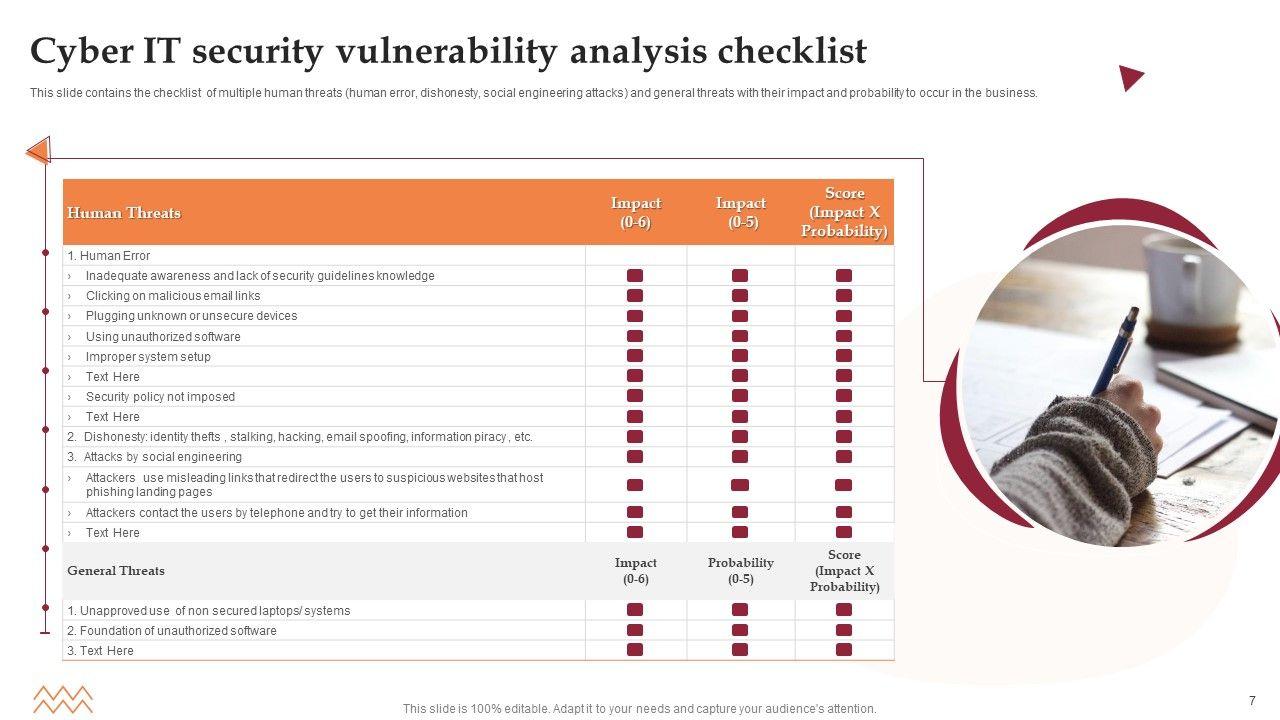 Cyber IT security vulnerability analysis checklist

This slide contains the checklist of multiple human threats (human error, dishonesty, social engineering attacks) and general threats with their impact and probability to occur in the business.

| Human Threats | Impact (0-6) | Impact (0-5) | Score (Impact X Probability) |
|---|---|---|---|
| 1. Human Error | | | |
| › Inadequate awareness and lack of security guidelines knowledge | | | |
| › Clicking on malicious email links | | | |
| › Plugging unknown or unsecure devices | | | |
| › Using unauthorized software | | | |
| › Improper system setup | | | |
| › Text Here | | | |
| › Security policy not imposed | | | |
| › Text Here | | | |
| 2. Dishonesty: identity thefts , stalking, hacking, email spoofing, information piracy , etc. | | | |
| 3. Attacks by social engineering | | | |
| › Attackers use misleading links that redirect the users to suspicious websites that host phishing landing pages | | | |
| › Attackers contact the users by telephone and try to get their information | | | |
| › Text Here | | | |
| General Threats | Impact (0-6) | Probability (0-5) | Score (Impact X Probability) |
| 1. Unapproved use of non secured laptops/ systems | | | |
| 2. Foundation of unauthorized software | | | |
| 3. Text Here | | | |

This slide is 100% editable. Adapt it to your needs and capture your audience's attention.

7